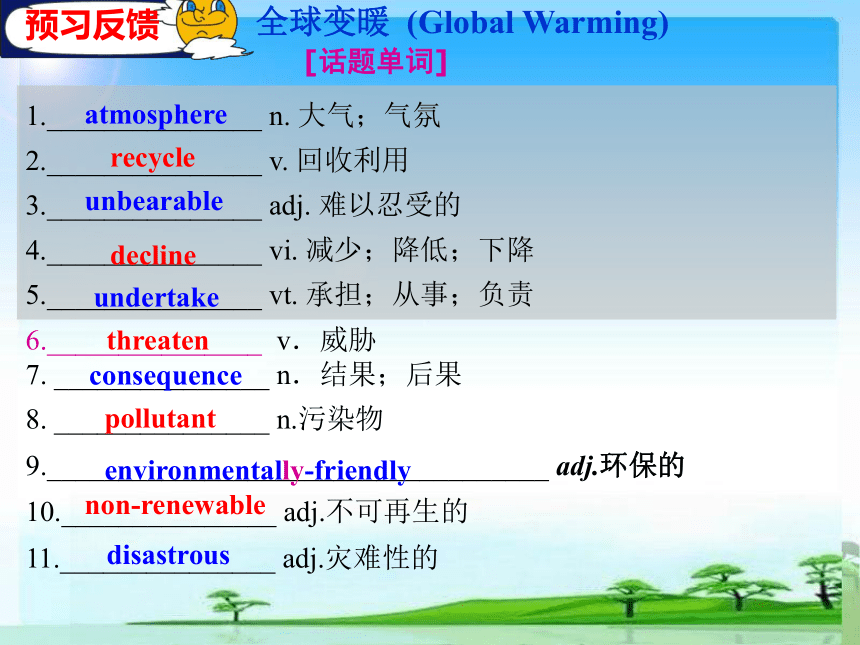 预习反馈

全球变暖 (Global Warming)

[话题单词]

1. atmosphere n. 大气；气氛
2. recycle v. 回收利用
3. unbearable adj. 难以忍受的
4. decline vi. 减少；降低；下降
5. undertake vt. 承担；从事；负责
6. threaten v．威胁
7. consequence n．结果；后果
8. pollutant n.污染物
9. environmentally-friendly adj.环保的
10. non-renewable adj.不可再生的
11. disastrous adj.灾难性的